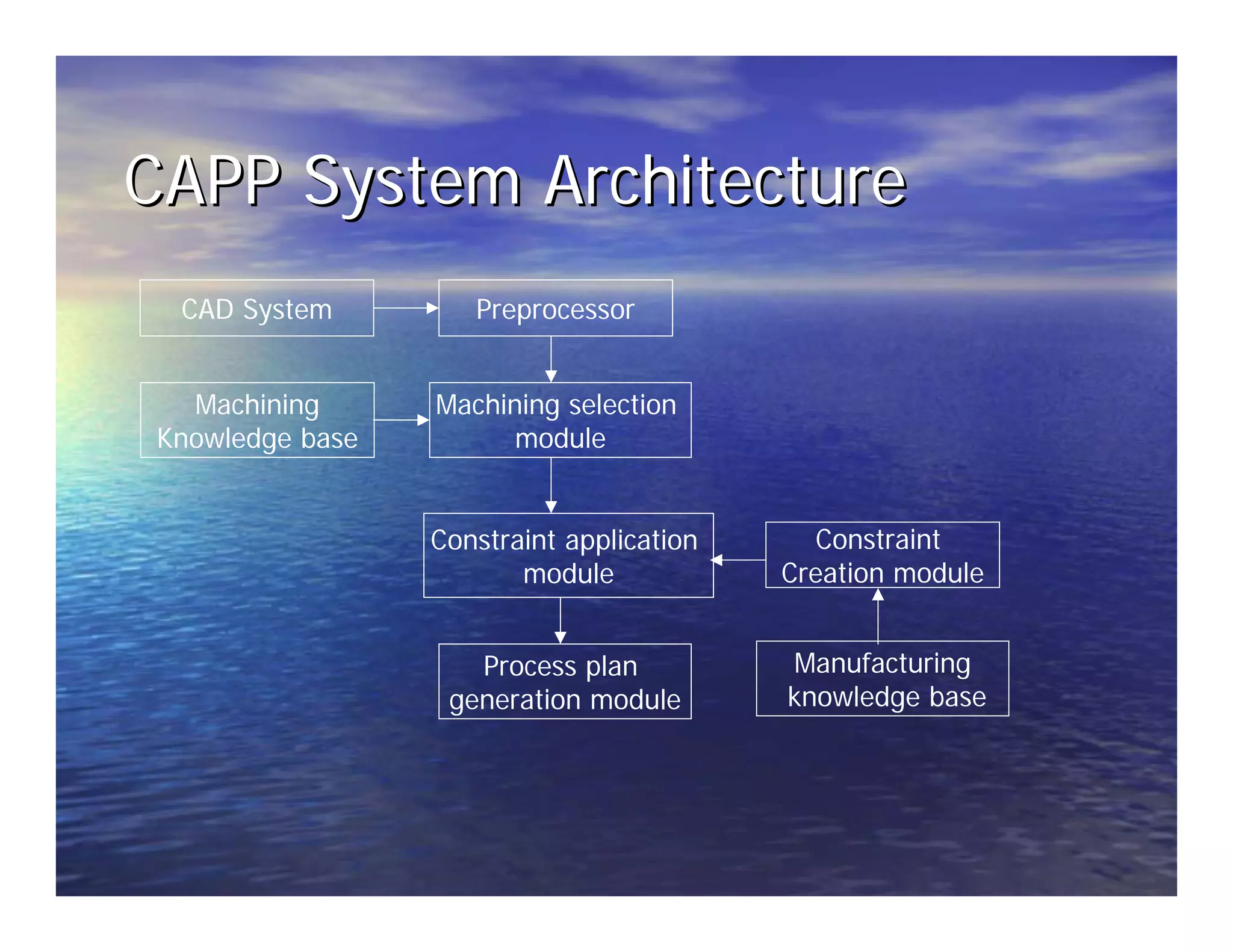 CAPP System Architecture

CAD System

Preprocessor

Machining Knowledge base

Machining selection module

Constraint application module

Constraint Creation module

Process plan generation module

Manufacturing knowledge base